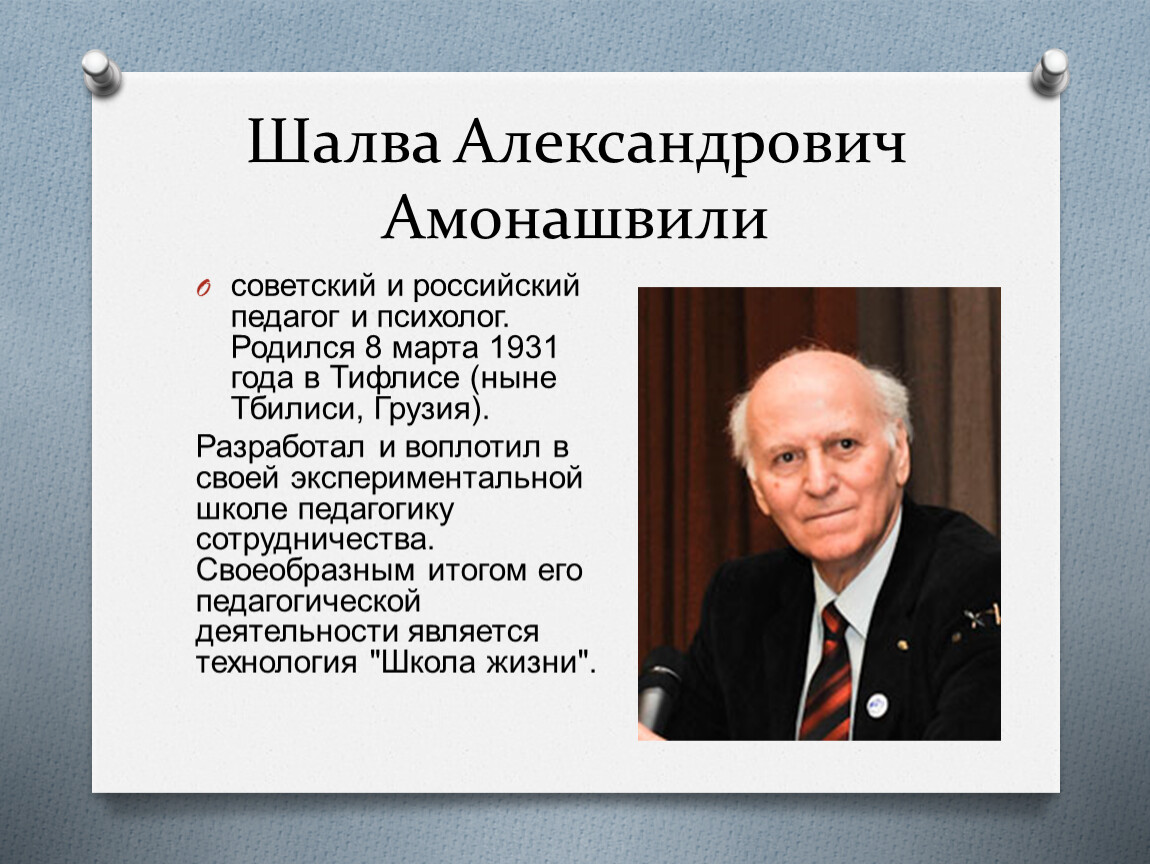 Шалва Александрович Амонашвили

советский и российский педагог и психолог. Родился 8 марта 1931 года в Тифлисе (ныне Тбилиси, Грузия).

Разработал и воплотил в своей экспериментальной школе педагогику сотрудничества. Своеобразным итогом его педагогической деятельности является технология "Школа жизни".